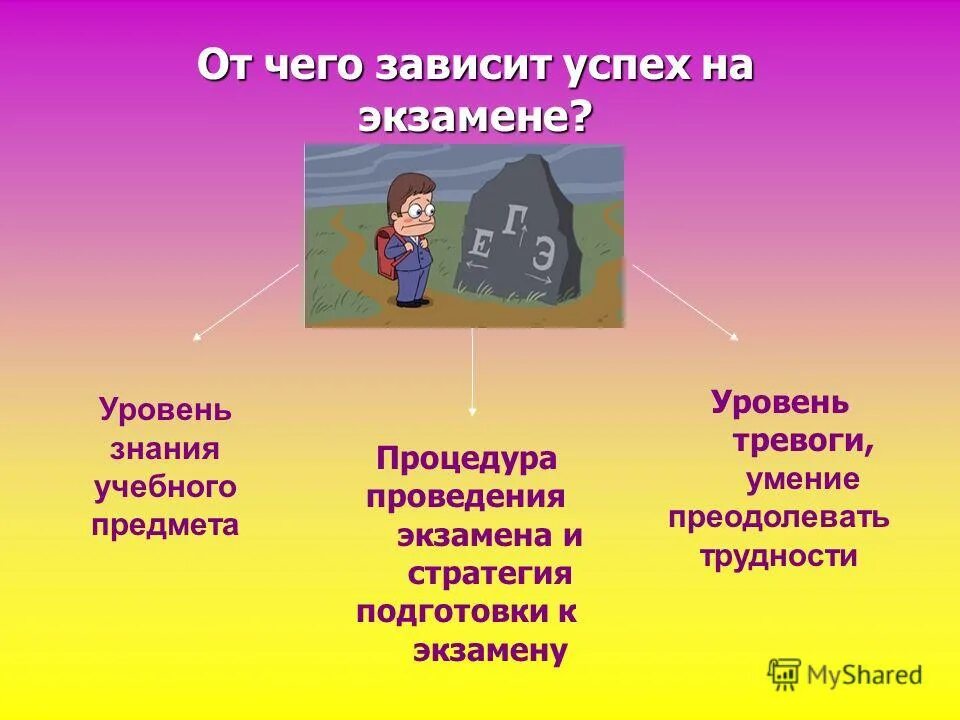 От чего зависит успех на экзамене?

Е Г Э

Уровень знания учебного предмета

Процедура проведения экзамена и стратегия подготовки к экзамену

Уровень тревоги, умение преодолевать трудности

MyShared